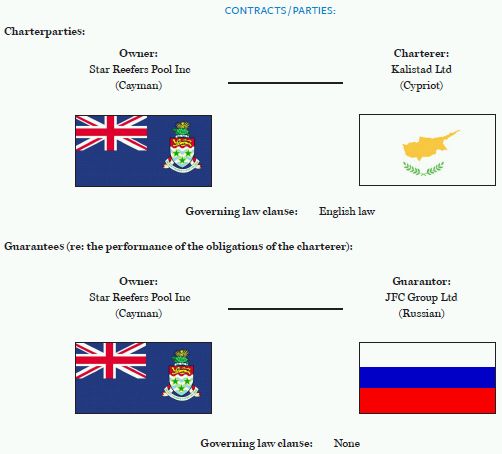 CONTRACTS / PARTIES:

Charterparties:

Owner:
Star Reefers Pool Inc
(Cayman)

Charterer:
Kalistad Ltd
(Cypriot)

Governing law clause: English law

Guarantees (re: the performance of the obligations of the charterer):

Owner:
Star Reefers Pool Inc
(Cayman)

Guarantor:
JFC Group Ltd
(Russian)

Governing law clause: None